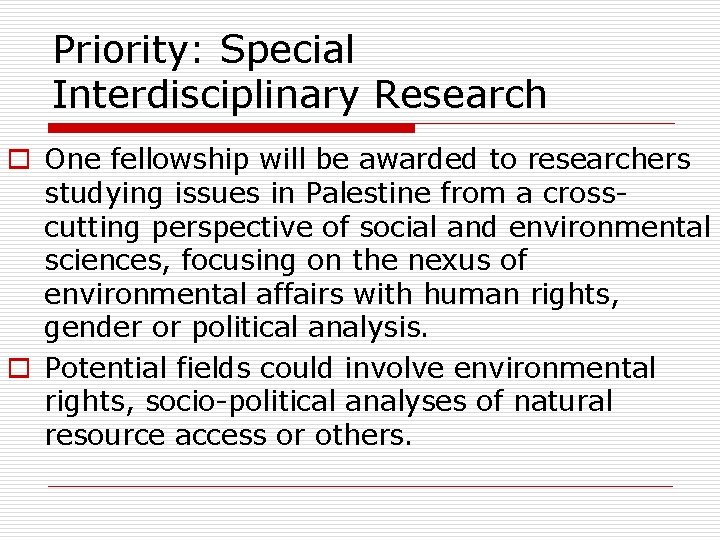 Priority: Special Interdisciplinary Research

One fellowship will be awarded to researchers studying issues in Palestine from a cross-cutting perspective of social and environmental sciences, focusing on the nexus of environmental affairs with human rights, gender or political analysis.

Potential fields could involve environmental rights, socio-political analyses of natural resource access or others.